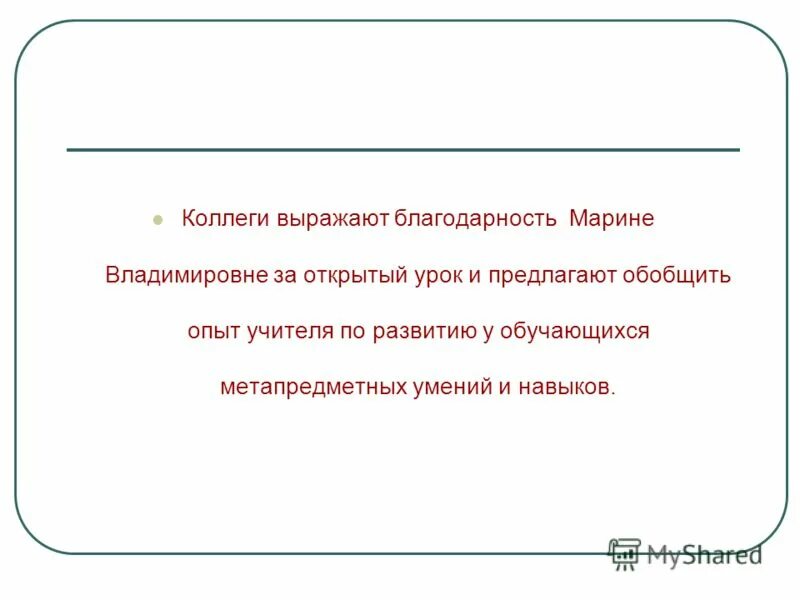 Коллеги выражают благодарность  Марине Владимировне за открытый урок и предлагают обобщить опыт учителя по развитию у обучающихся метапредметных умений и навыков.

MyShared